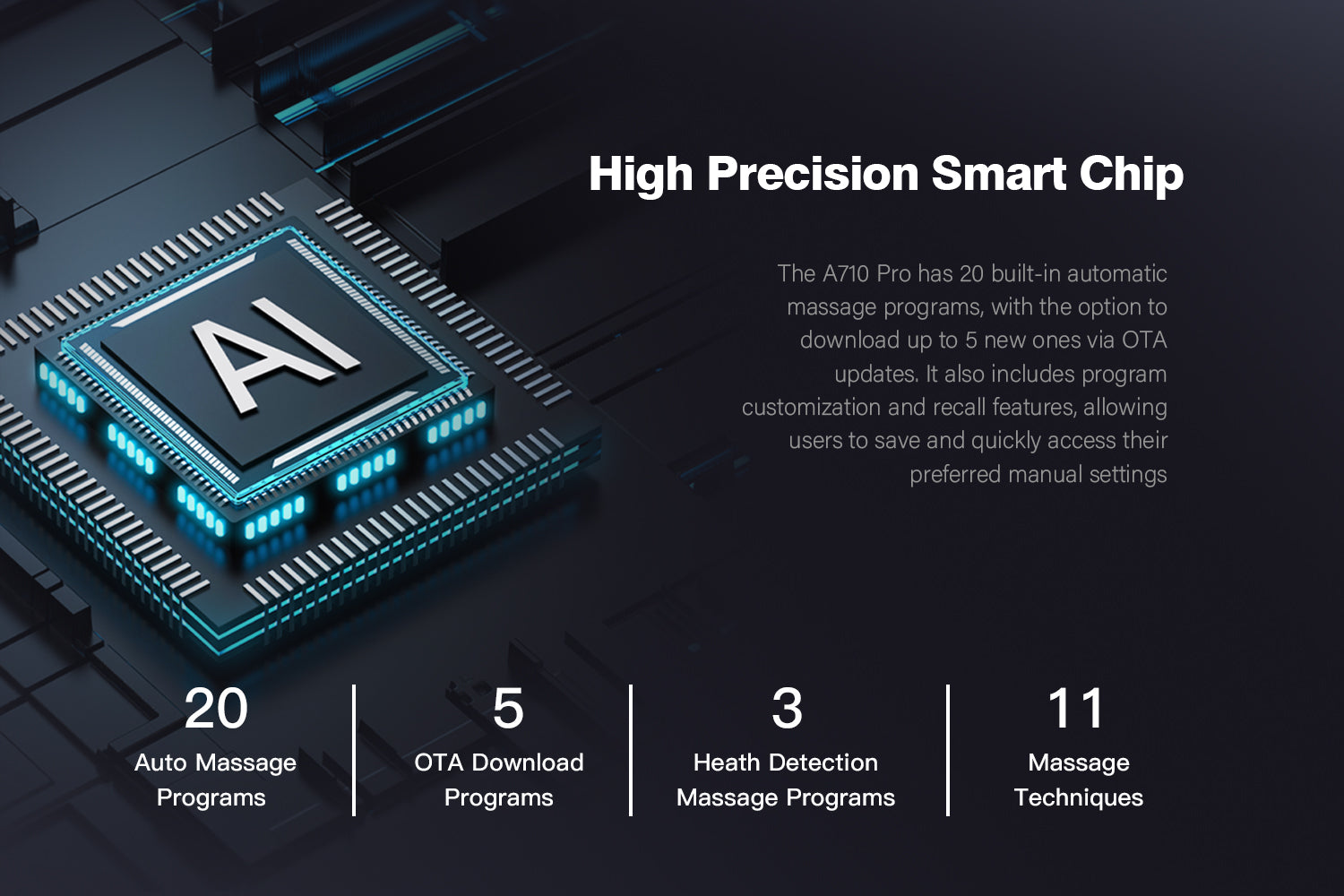 AI

High Precision Smart Chip

The A710 Pro has 20 built-in automatic massage programs, with the option to download up to 5 new ones via OTA updates. It also includes program customization and recall features, allowing users to save and quickly access their preferred manual settings

20
Auto Massage Programs

5
OTA Download Programs

3
Heath Detection Massage Programs

11
Massage Techniques